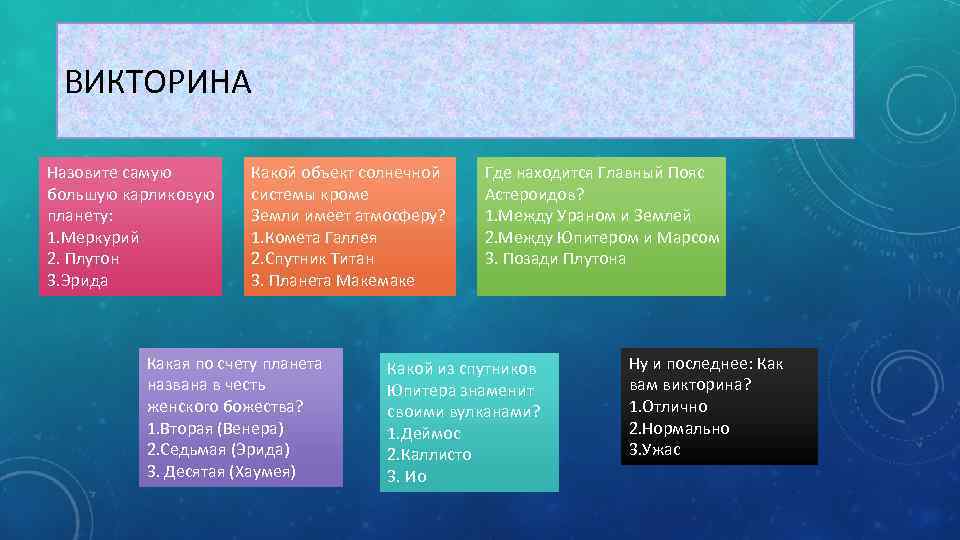 ВИКТОРИНА

Назовите самую большую карликовую планету:
1.Меркурий
2. Плутон
3.Эрида

Какой объект солнечной системы кроме Земли имеет атмосферу?
1.Комета Галлея
2.Спутник Титан
3. Планета Макемаке

Где находится Главный Пояс Астероидов?
1.Между Ураном и Землей
2.Между Юпитером и Марсом
3. Позади Плутона

Какая по счету планета названа в честь женского божества?
1.Вторая (Венера)
2.Седьмая (Эрида)
3. Десятая (Хаумея)

Какой из спутников Юпитера знаменит своими вулканами?
1.Деймос
2.Каллисто
3. Ио

Ну и последнее: Как вам викторина?
1.Отлично
2.Нормально
3.Ужас